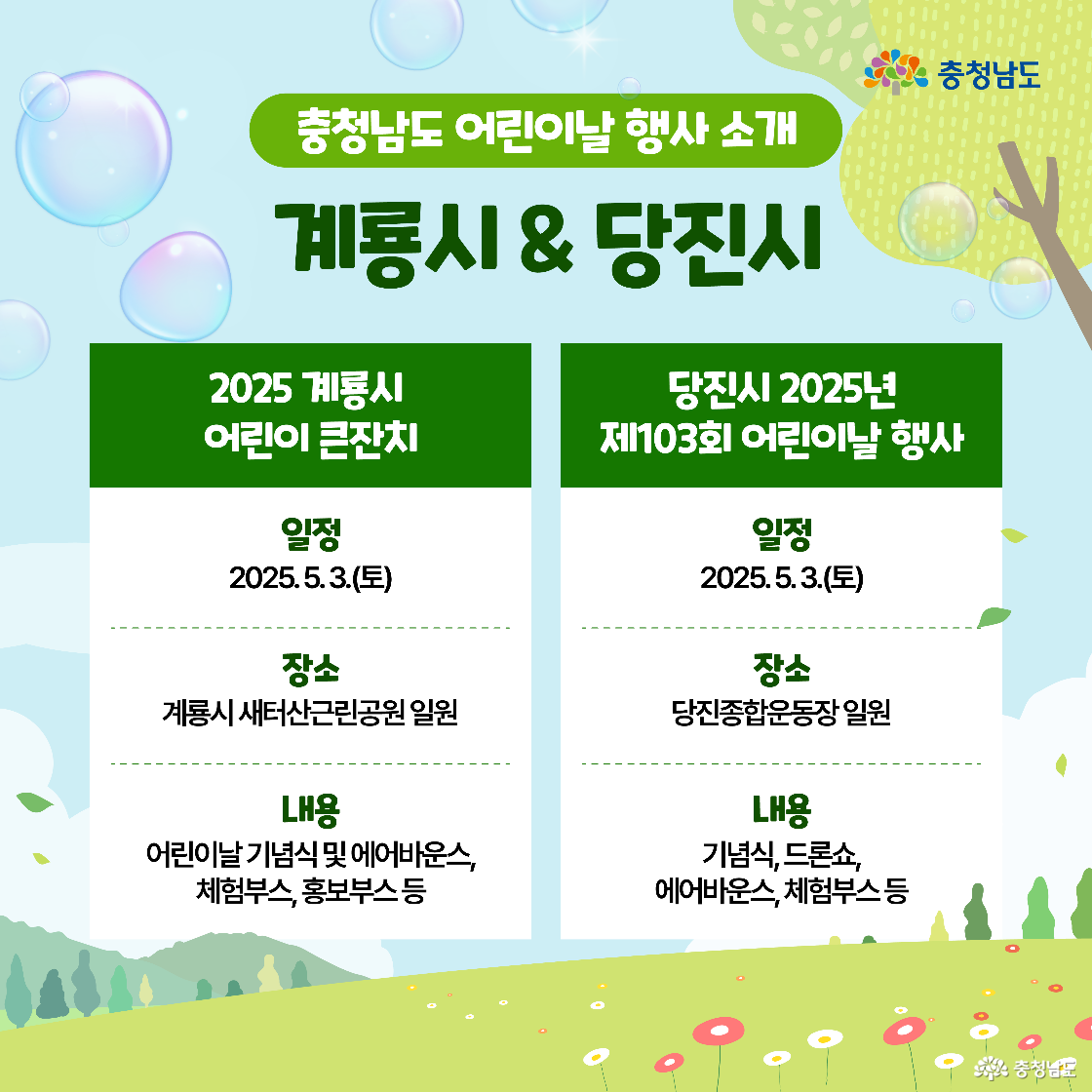 충청남도

충청남도 어린이날 행사 소개

계룡시 & 당진시

2025 계룡시 어린이 큰잔치

일정
2025. 5. 3.(토)

장소
계룡시 새터산근린공원 일원

내용
어린이날 기념식 및 에어바운스, 체험부스, 홍보부스 등

당진시 2025년 제103회 어린이날 행사

일정
2025. 5. 3.(토)

장소
당진종합운동장 일원

내용
기념식, 드론쇼, 에어바운스, 체험부스 등

충청남도